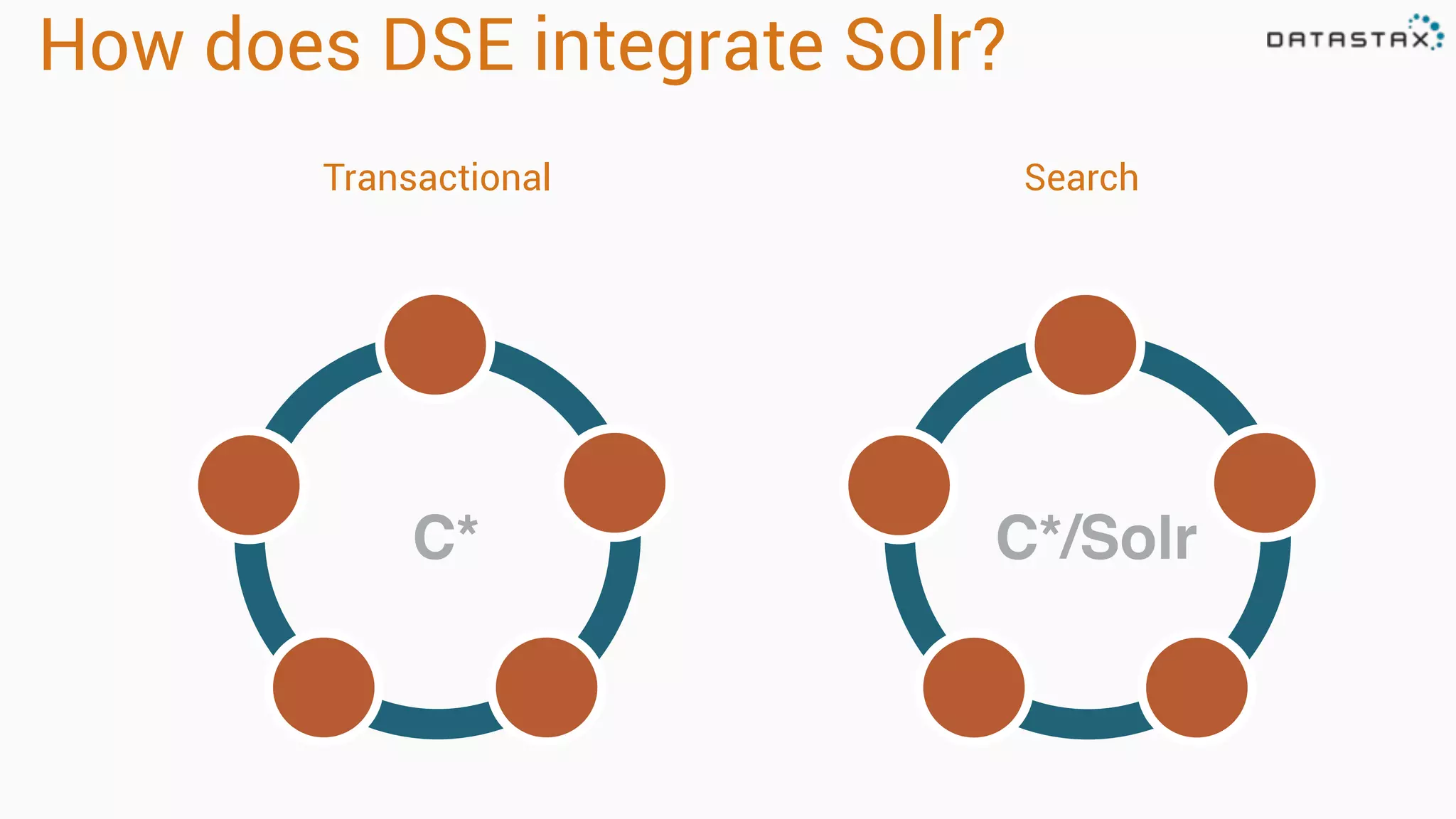 How does DSE integrate Solr?

DATASTAX

Transactional

Search

C*

C*/Solr